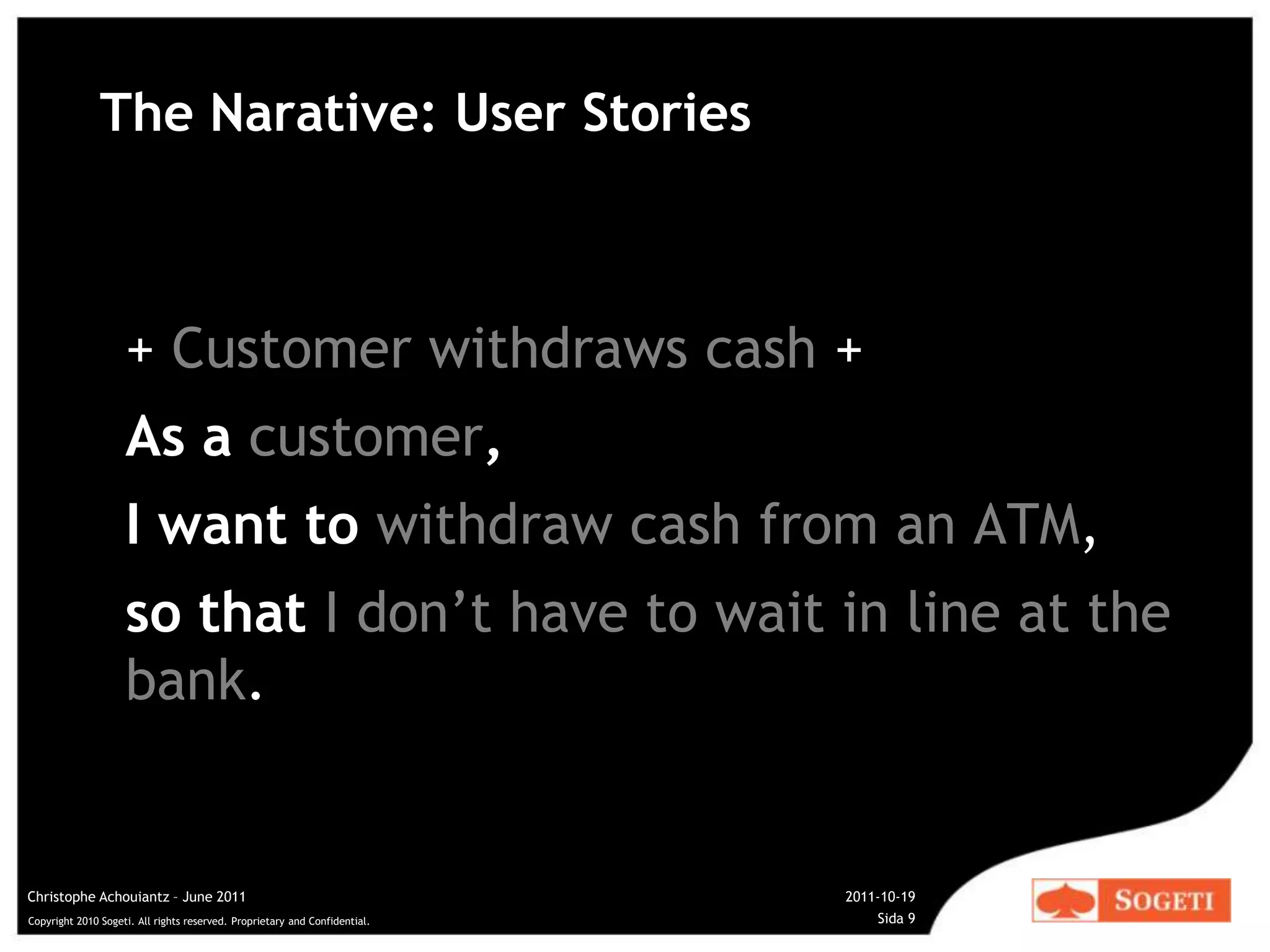 The Narative: User Stories

+ Customer withdraws cash +

As a customer,

I want to withdraw cash from an ATM,

so that I don’t have to wait in line at the bank.

Christophe Achouiantz – June 2011

Copyright 2010 Sogeti. All rights reserved. Proprietary and Confidential.

2011-10-19
Sida 9

SOGETI